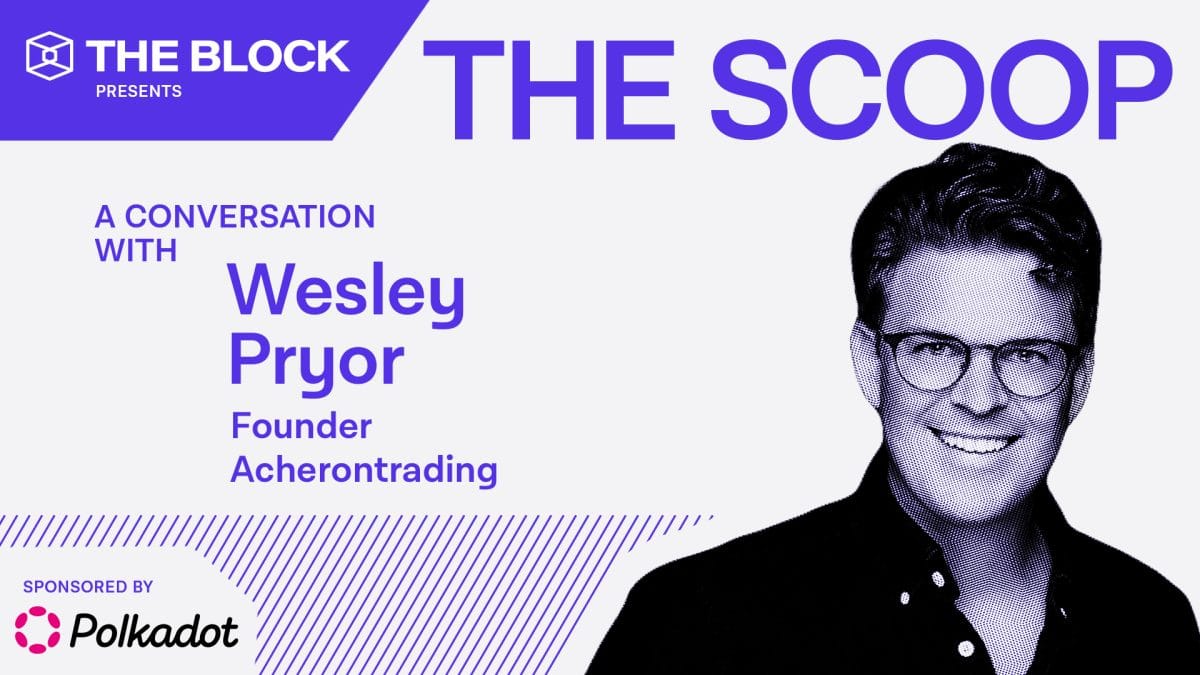 THE BLOCK
PRESENTS

THE SCOOP

A CONVERSATION WITH

Wesley Pryor

Founder
Acherontrading

SPONSORED BY

Polkadot